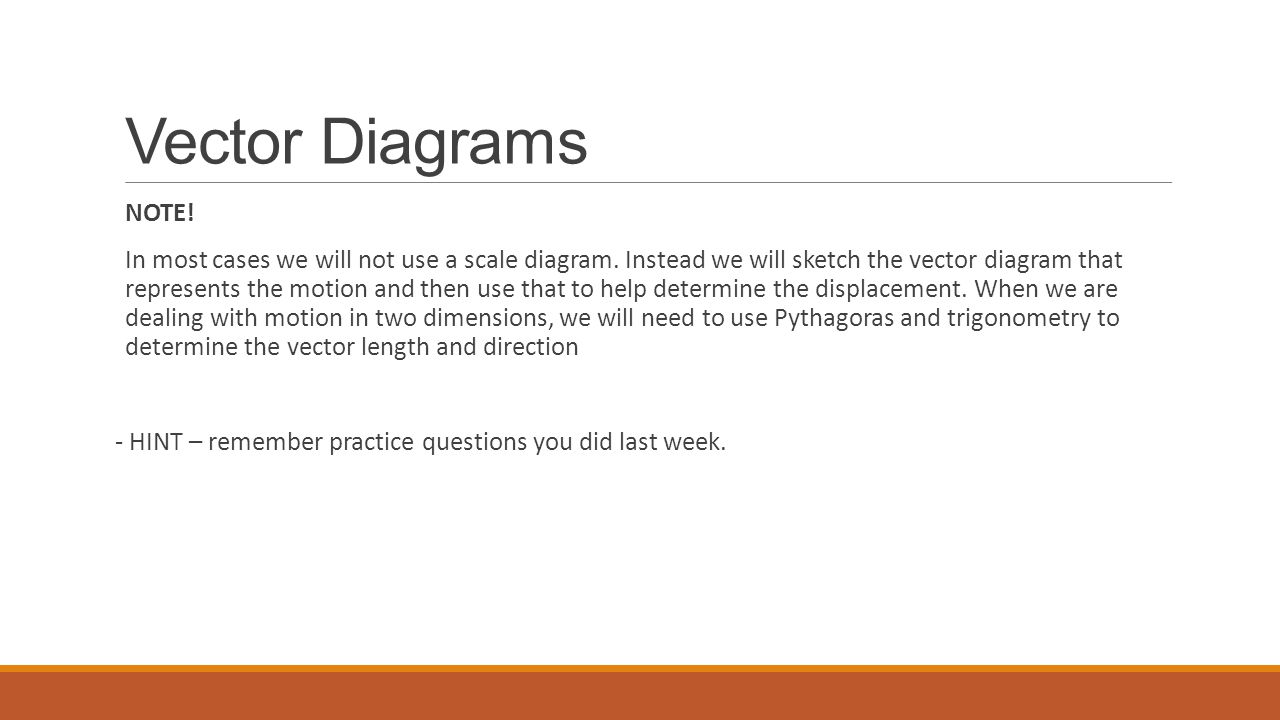 Vector Diagrams

NOTE!

In most cases we will not use a scale diagram. Instead we will sketch the vector diagram that represents the motion and then use that to help determine the displacement. When we are dealing with motion in two dimensions, we will need to use Pythagoras and trigonometry to determine the vector length and direction

- HINT – remember practice questions you did last week.